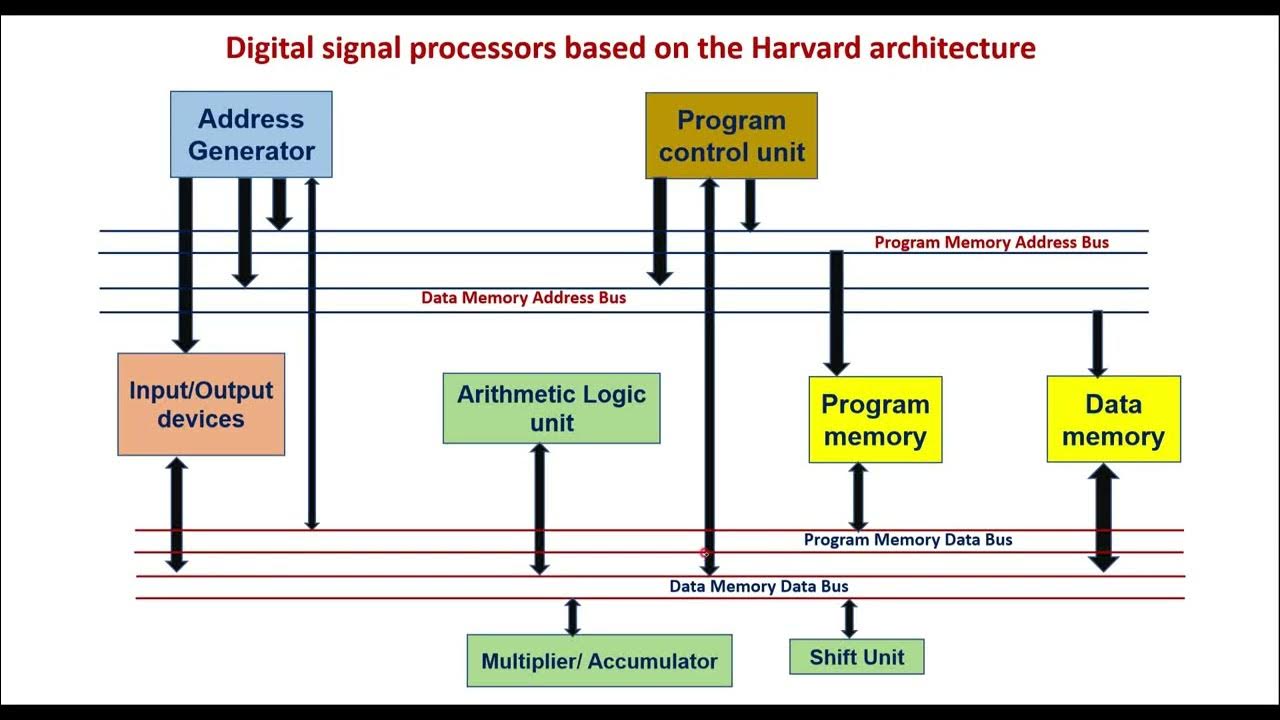 Digital signal processors based on the Harvard architecture

Address Generator

Program control unit

Program Memory Address Bus

Data Memory Address Bus

Input/Output devices

Arithmetic Logic unit

Program memory

Data memory

Program Memory Data Bus

Data Memory Data Bus

Multiplier/ Accumulator

Shift Unit